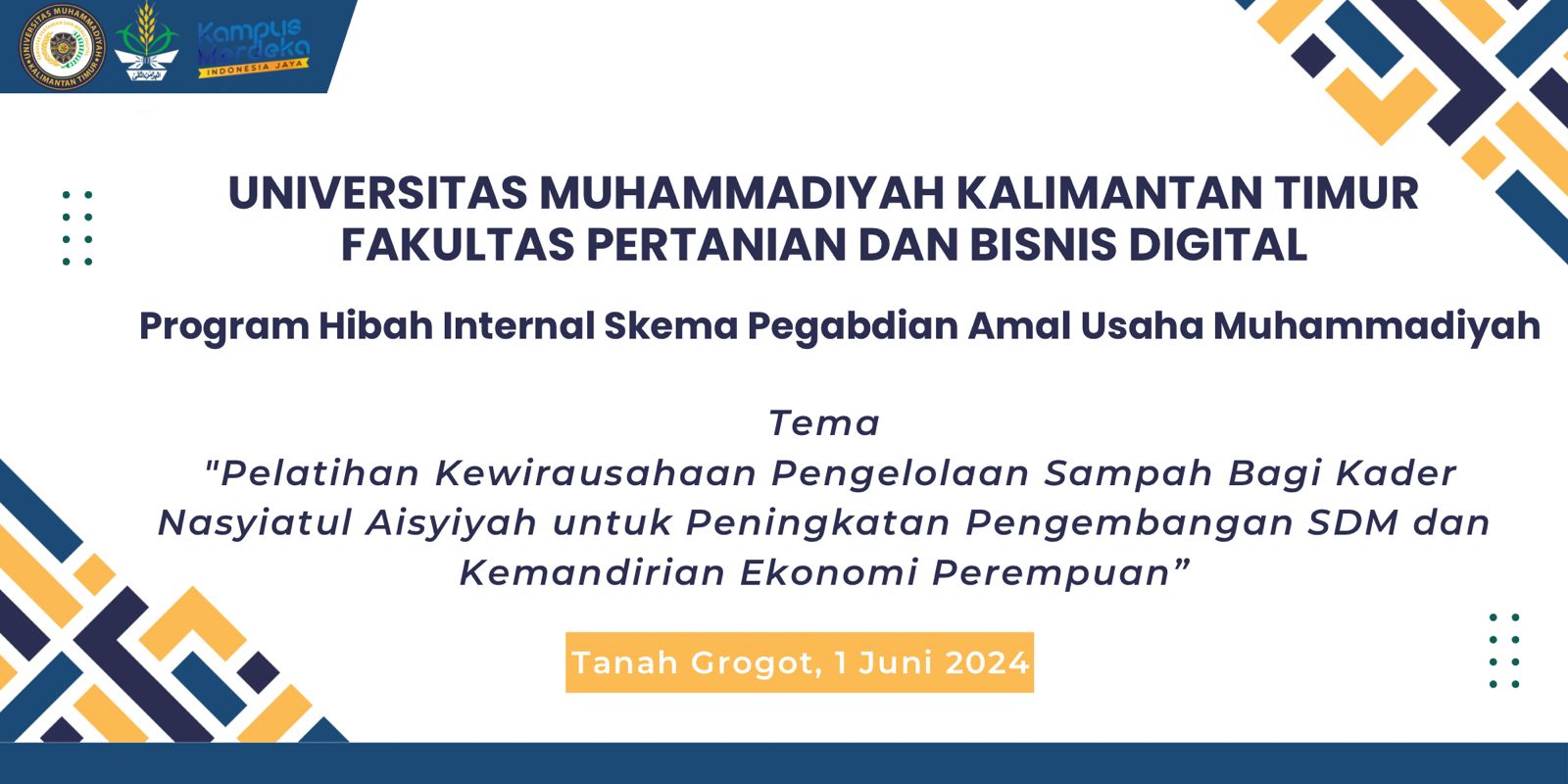 UNIVERSITAS MUHAMMADIYAH KALIMANTAN TIMUR

Kampus Merdeka
INDONESIA JAYA

UNIVERSITAS MUHAMMADIYAH KALIMANTAN TIMUR
FAKULTAS PERTANIAN DAN BISNIS DIGITAL

Program Hibah Internal Skema Pegabdian Amal Usaha Muhammadiyah

Tema
"Pelatihan Kewirausahaan Pengelolaan Sampah Bagi Kader Nasyiatul Aisyiyah untuk Peningkatan Pengembangan SDM dan Kemandirian Ekonomi Perempuan”

Tanah Grogot, 1 Juni 2024